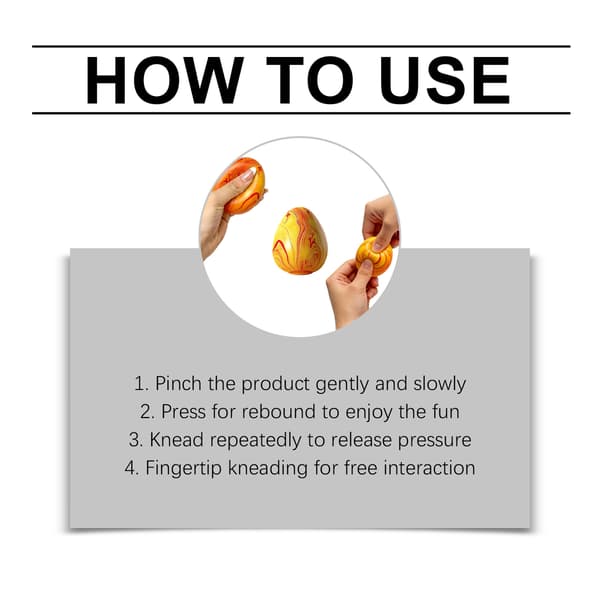 HOW TO USE

1. Pinch the product gently and slowly
2. Press for rebound to enjoy the fun
3. Knead repeatedly to release pressure
4. Fingertip kneading for free interaction